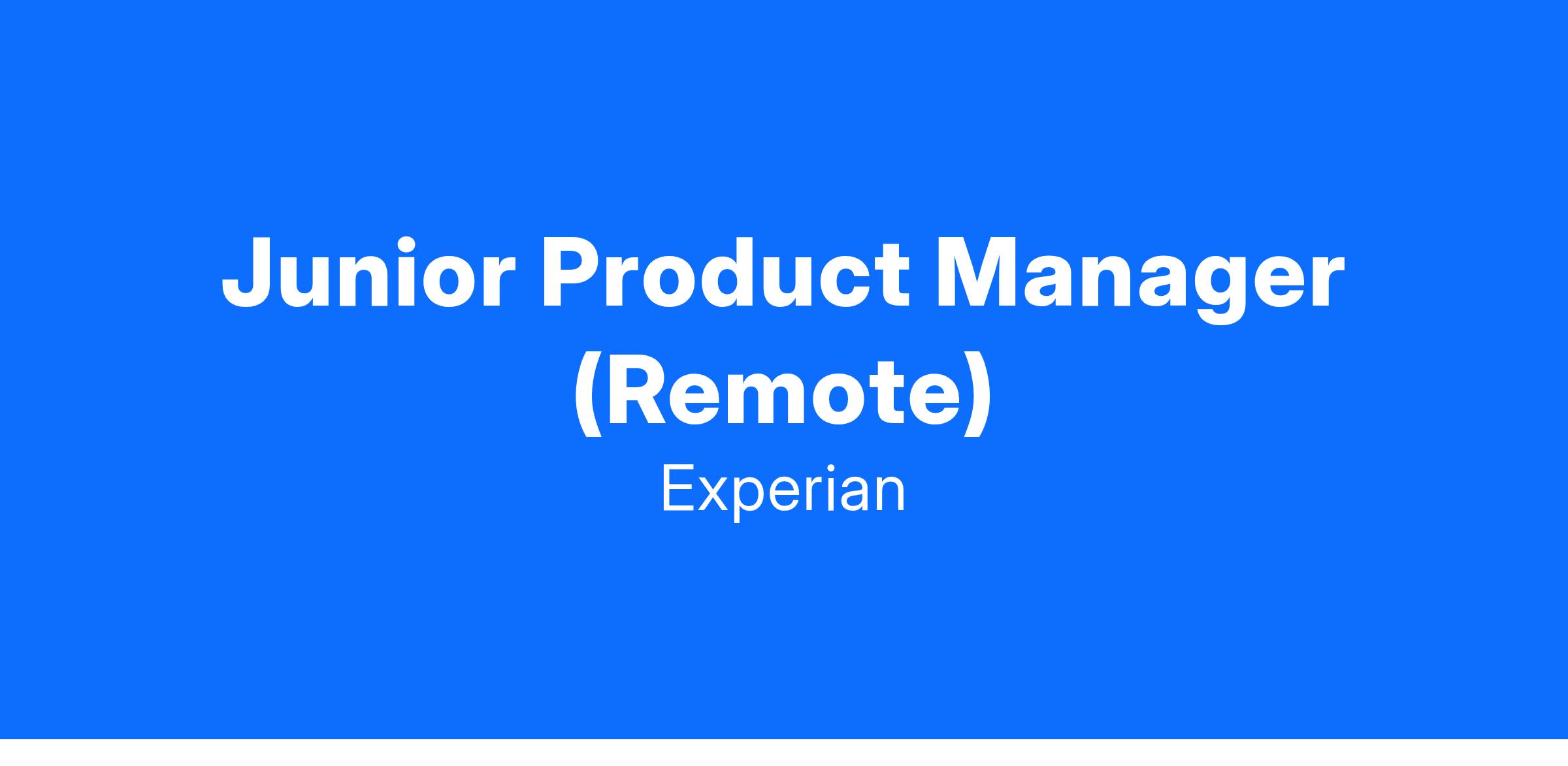 Junior Product Manager (Remote)

Experian